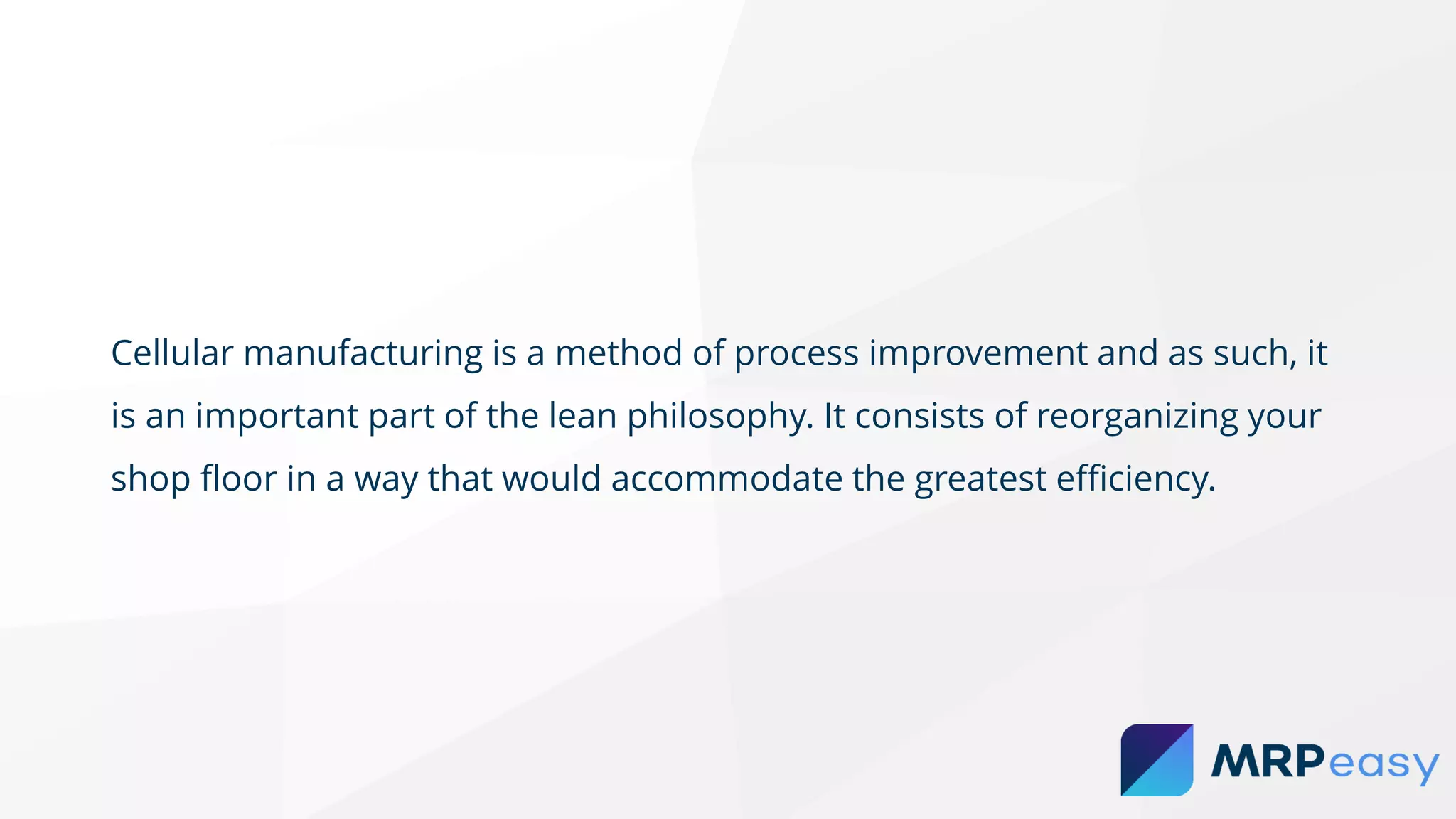 Cellular manufacturing is a method of process improvement and as such, it is an important part of the lean philosophy. It consists of reorganizing your shop floor in a way that would accommodate the greatest efficiency.

MRPeasy